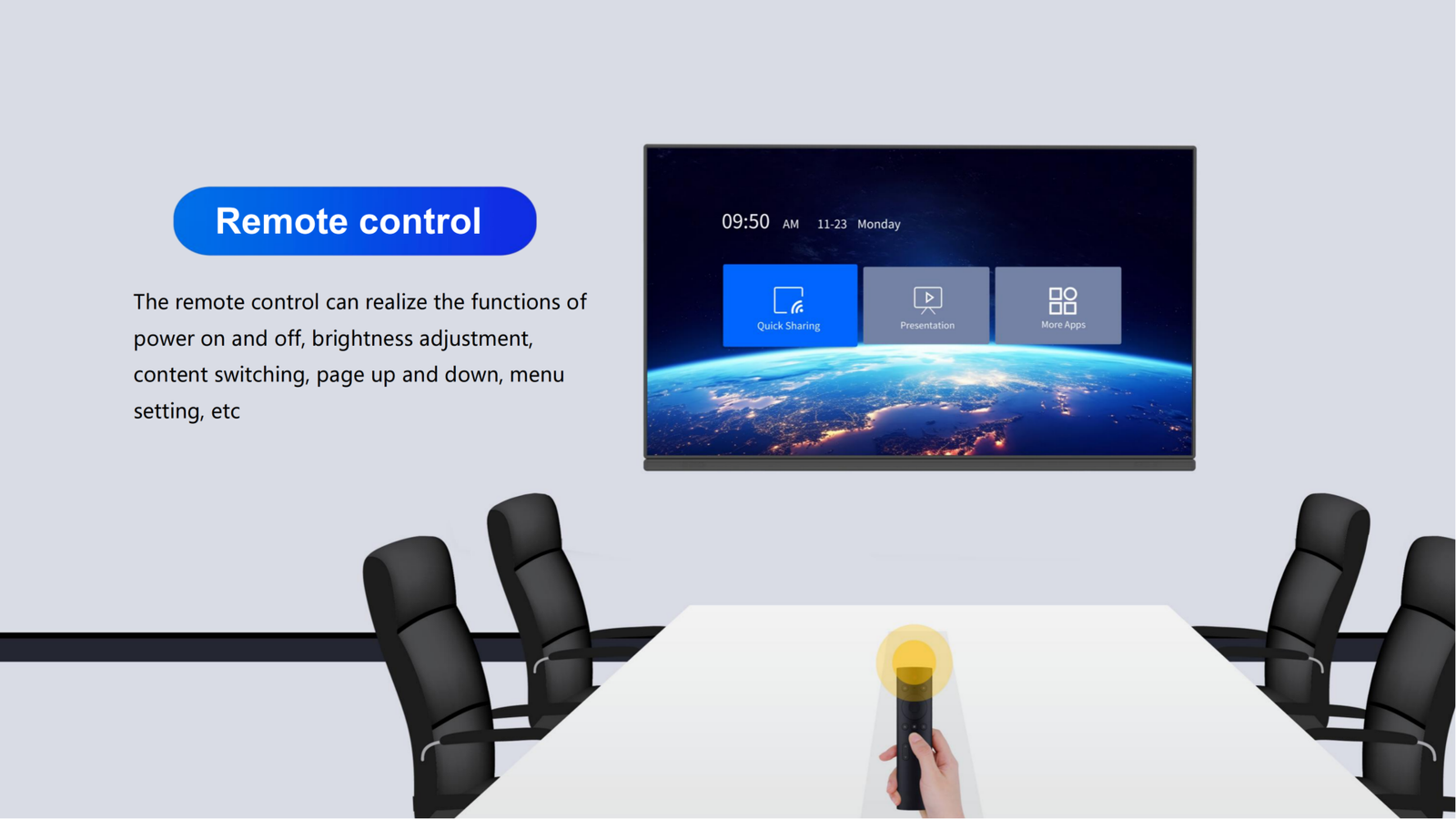 Remote control

The remote control can realize the functions of power on and off, brightness adjustment, content switching, page up and down, menu setting, etc

09:50 AM 11-23 Monday

Quick Sharing

Presentation

More Apps